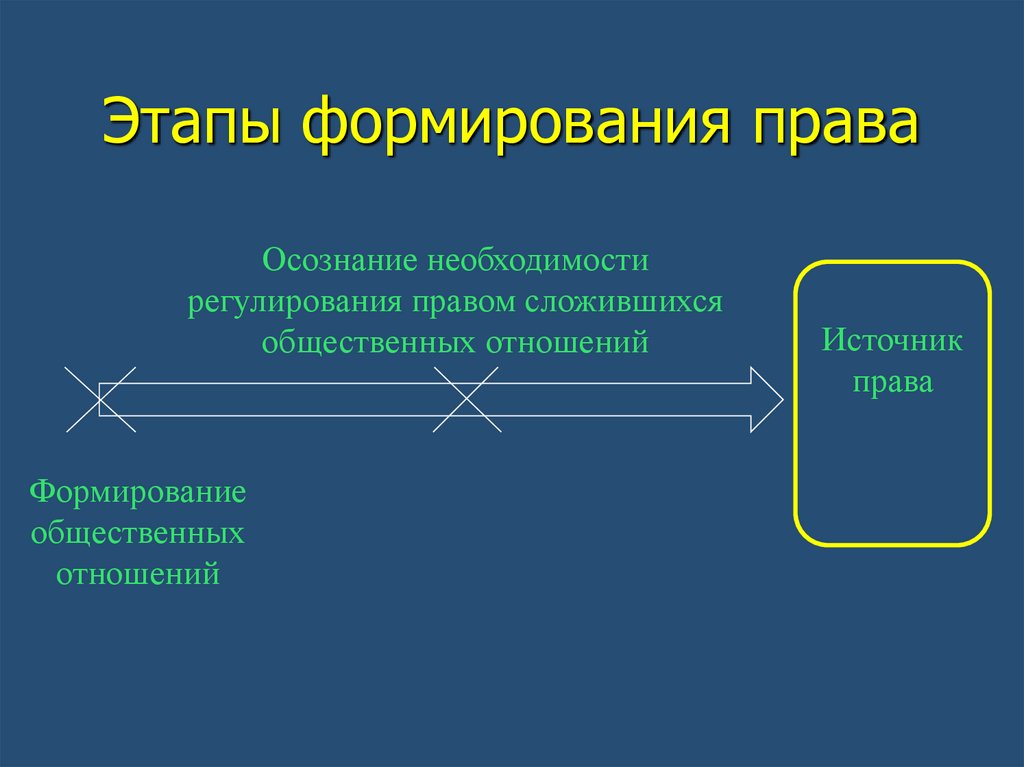 Этапы формирования права

Осознание необходимости регулирования правом сложившихся общественных отношений

Источник права

Формирование общественных отношений